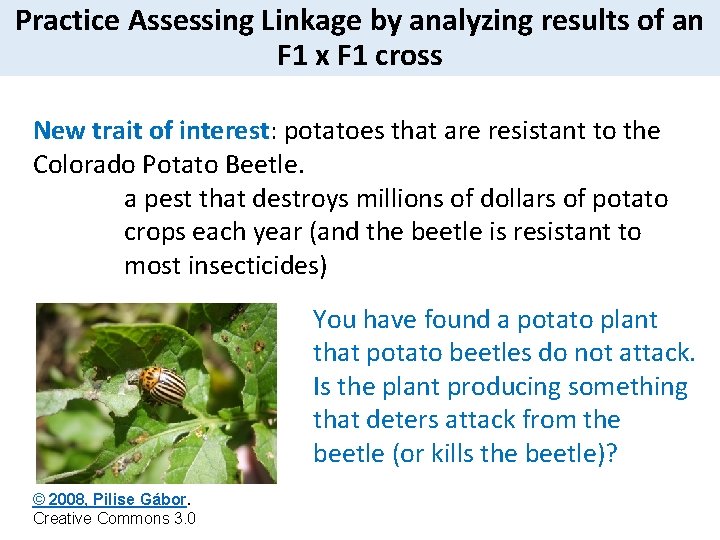 Practice Assessing Linkage by analyzing results of an F1 x F1 cross

New trait of interest: potatoes that are resistant to the Colorado Potato Beetle.

a pest that destroys millions of dollars of potato crops each year (and the beetle is resistant to most insecticides)

You have found a potato plant that potato beetles do not attack. Is the plant producing something that deters attack from the beetle (or kills the beetle)?

© 2008, Pilise Gábor.
Creative Commons 3.0